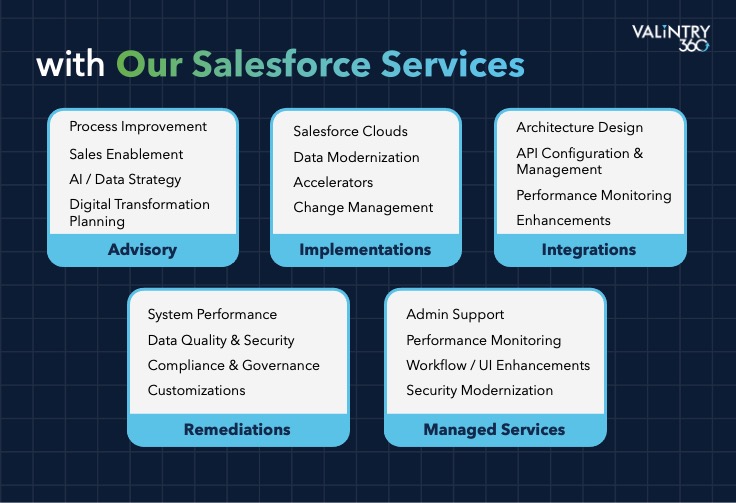 VALiNTRY 360

with Our Salesforce Services

Process Improvement
Sales Enablement
AI / Data Strategy
Digital Transformation Planning

Advisory

Salesforce Clouds
Data Modernization
Accelerators
Change Management

Implementations

Architecture Design
API Configuration & Management
Performance Monitoring
Enhancements

Integrations

System Performance
Data Quality & Security
Compliance & Governance
Customizations

Remediations

Admin Support
Performance Monitoring
Workflow / UI Enhancements
Security Modernization

Managed Services